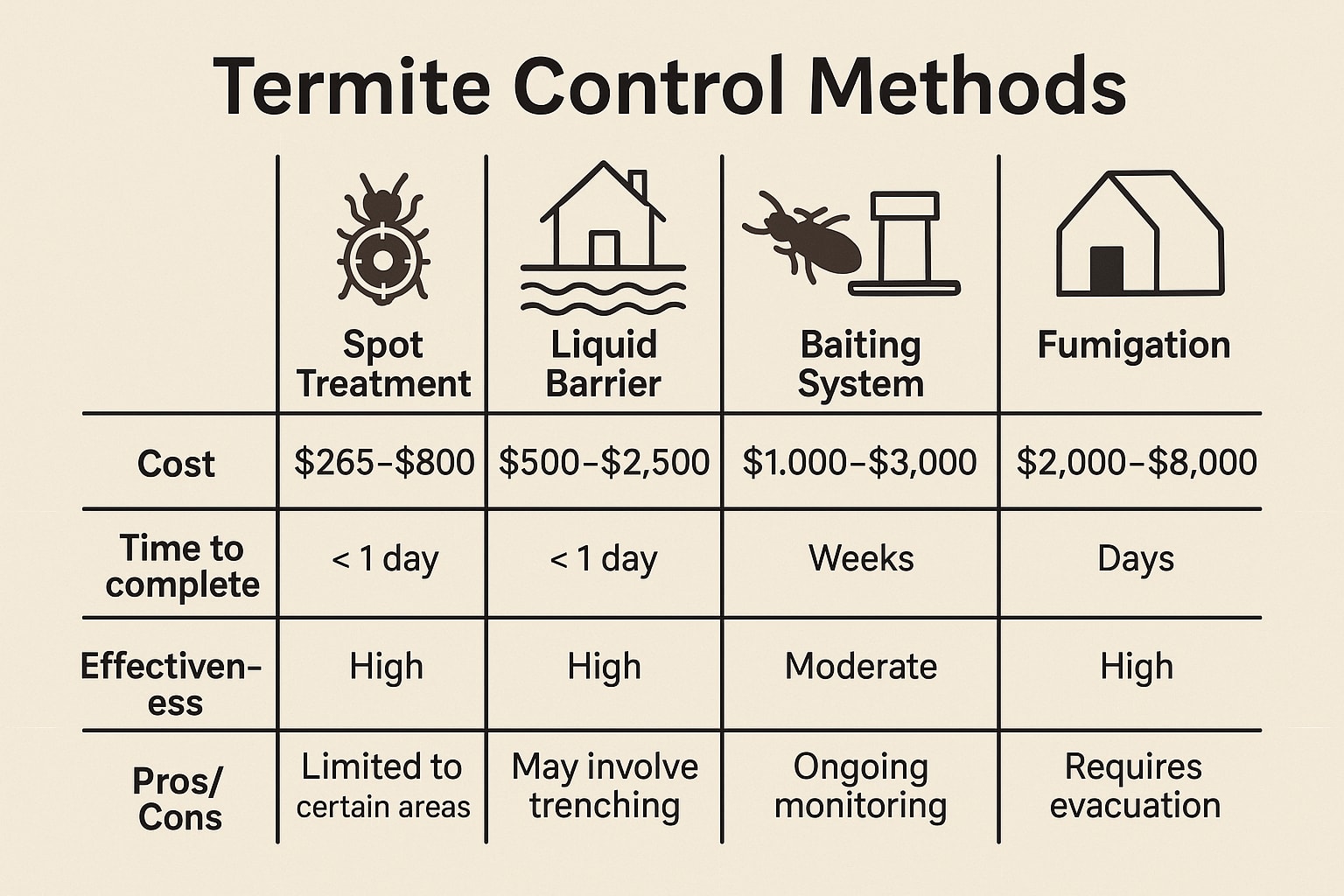 Termite Control Methods

| | Spot Treatment | Liquid Barrier | Baiting System | Fumigation |
|---|---|---|---|---|
| Cost | \$265–\$800 | \$500–\$2,500 | \$1.000–\$3,000 | \$2,000–\$8,000 |
| Time to complete | < 1 day | < 1 day | Weeks | Days |
| Effectiveness | High | High | Moderate | High |
| Pros/ Cons | Limited to certain areas | May involve trenching | Ongoing monitoring | Requires evacuation |